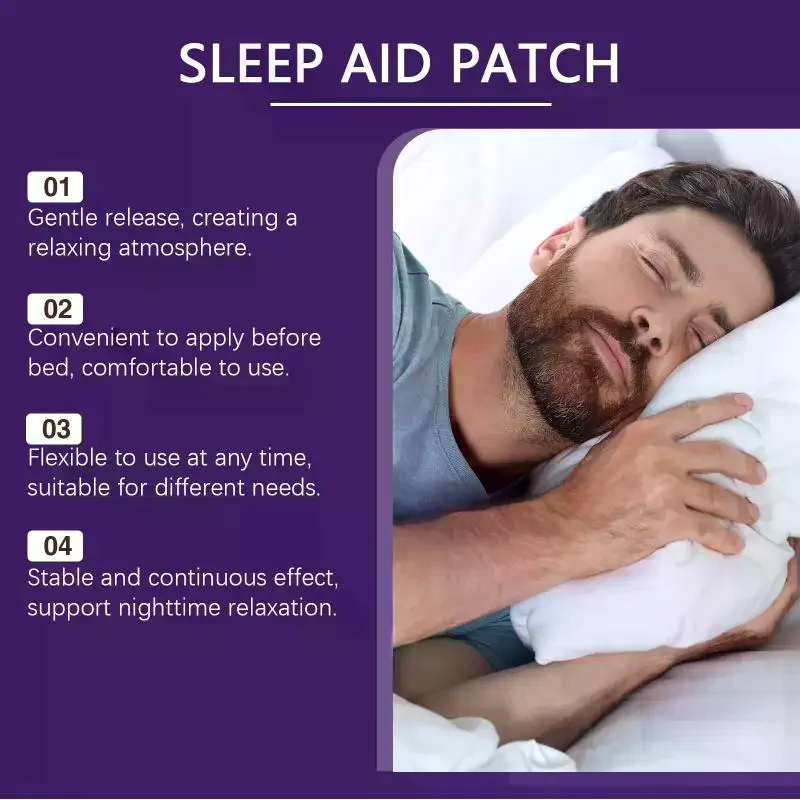 SLEEP AID PATCH

01
Gentle release, creating a relaxing atmosphere.

02
Convenient to apply before bed, comfortable to use.

03
Flexible to use at any time, suitable for different needs.

04
Stable and continuous effect, support nighttime relaxation.